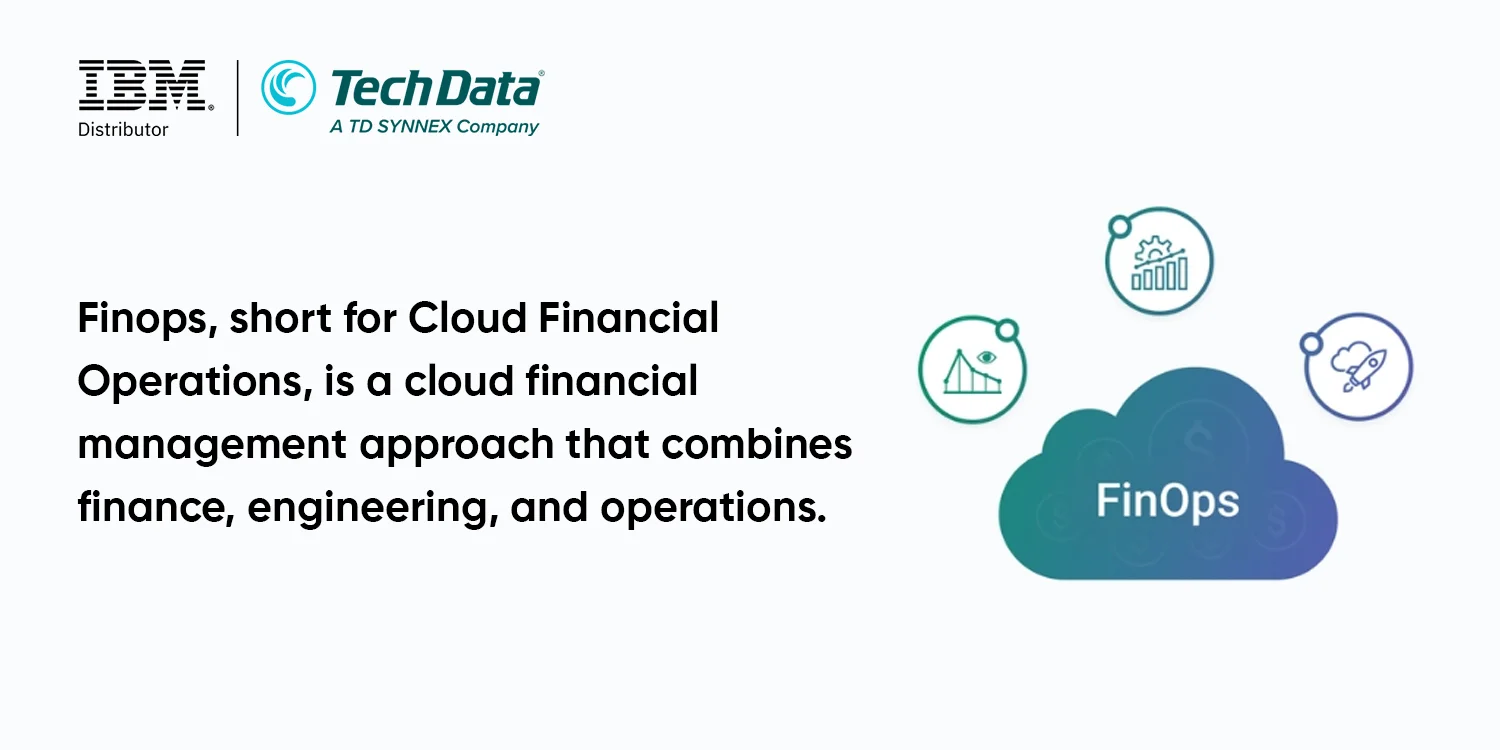 IBM
Distributor

Tech Data
A TD SYNNEX Company

Finops, short for Cloud Financial Operations, is a cloud financial management approach that combines finance, engineering, and operations.

FinOps